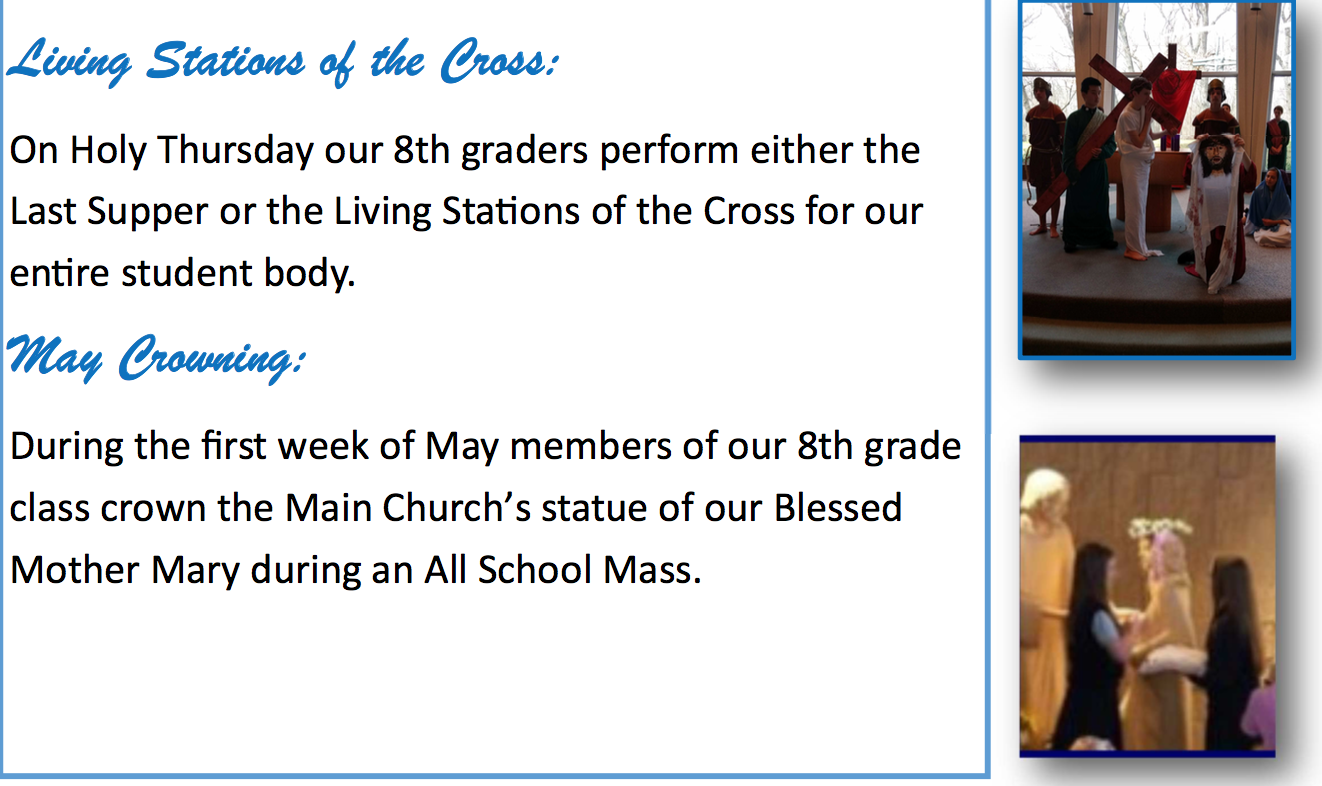 Living Stations of the Cross:

On Holy Thursday our 8th graders perform either the Last Supper or the Living Stations of the Cross for our entire student body.

May Crowning:

During the first week of May members of our 8th grade class crown the Main Church's statue of our Blessed Mother Mary during an All School Mass.